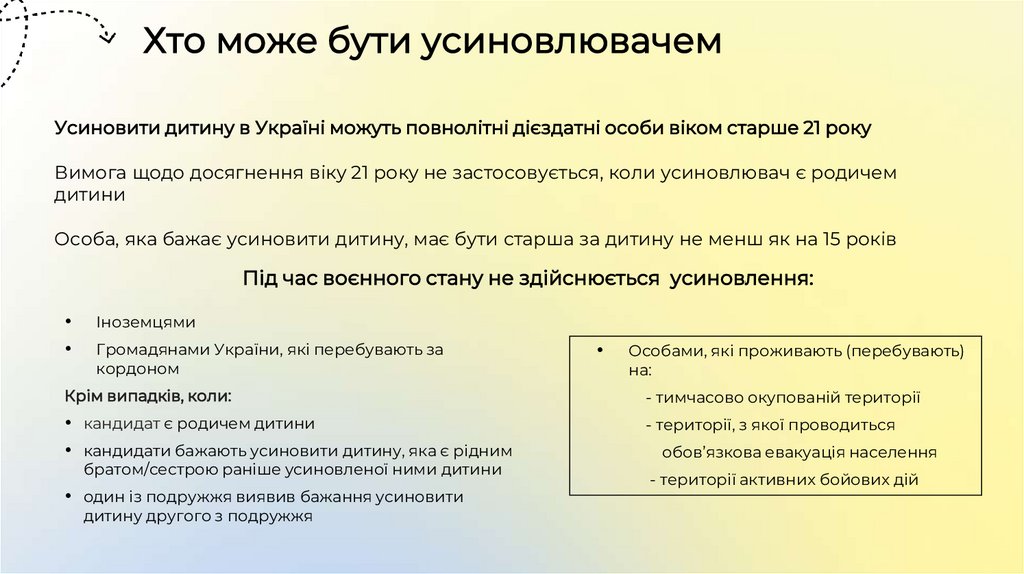 Хто може бути усиновлювачем

Усиновити дитину в Україні можуть повнолітні дієздатні особи віком старше 21 року

Вимога щодо досягнення віку 21 року не застосовується, коли усиновлювач є родичем дитини

Особа, яка бажає усиновити дитину, має бути старша за дитину не менш як на 15 років

Під час воєнного стану не здійснюється усиновлення:

• Іноземцями
• Громадянами України, які перебувають за кордоном

Крім випадків, коли:
• кандидат є родичем дитини
• кандидати бажають усиновити дитину, яка є рідним братом/сестрою раніше усиновленої ними дитини
• один із подружжя виявив бажання усиновити дитину другого з подружжя

• Особами, які проживають (перебувають) на:
- тимчасово окупованій території
- території, з якої проводиться обов'язкова евакуація населення
- території активних бойових дій